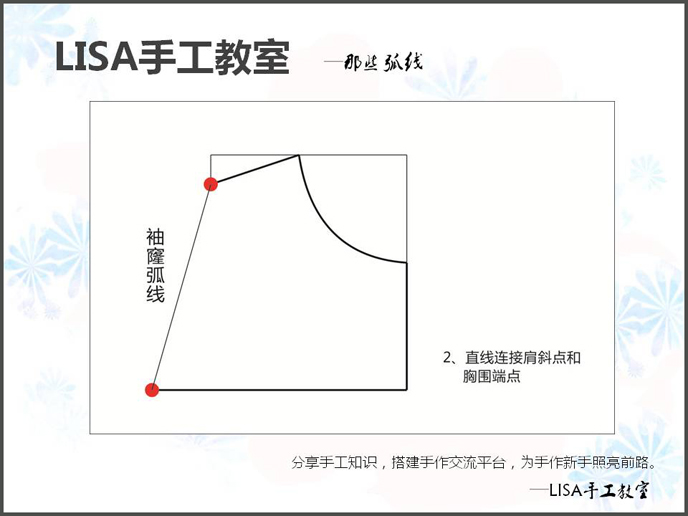 LISA手工教室 —那些弧线

袖窿弧线

2、直线连接肩斜点和胸围端点

分享手工知识，搭建手作交流平台，为手作新手照亮前路。
—LISA手工教室